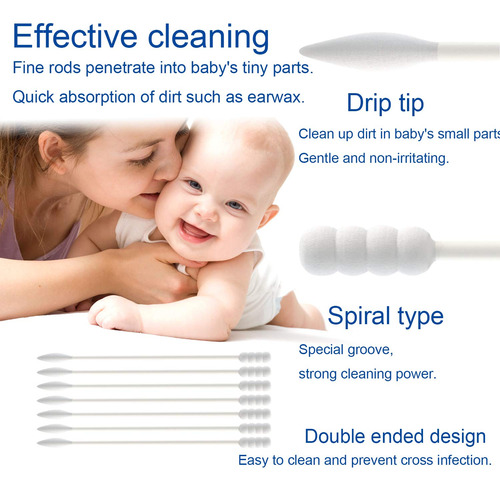 Effective cleaning

Fine rods penetrate into baby's tiny parts.

Quick absorption of dirt such as earwax.

Drip tip

Clean up dirt in baby's small parts

Gentle and non-irritating.

Spiral type

Special groove,

strong cleaning power.

Double ended design

Easy to clean and prevent cross infection.